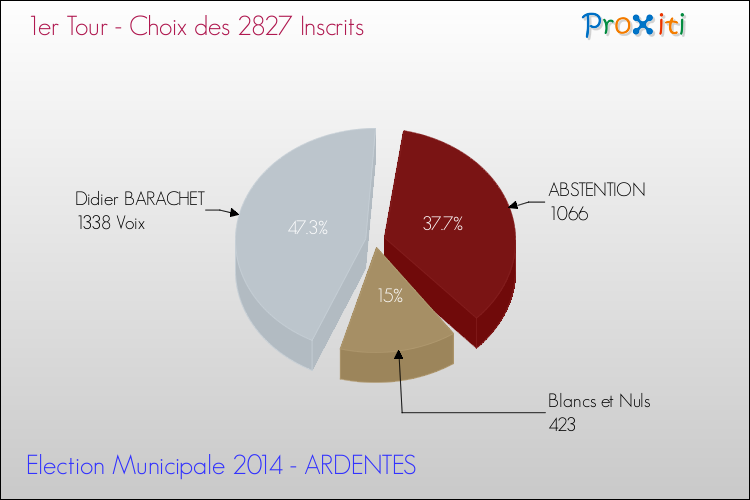 1er Tour - Choix des 2827 Inscrits

Proxiti

Didier BARACHET
1338 Voix

47.3%

37.7%

ABSTENTION
1066

15%

Blancs et Nuls
423

Election Municipale 2014 - ARDENTES